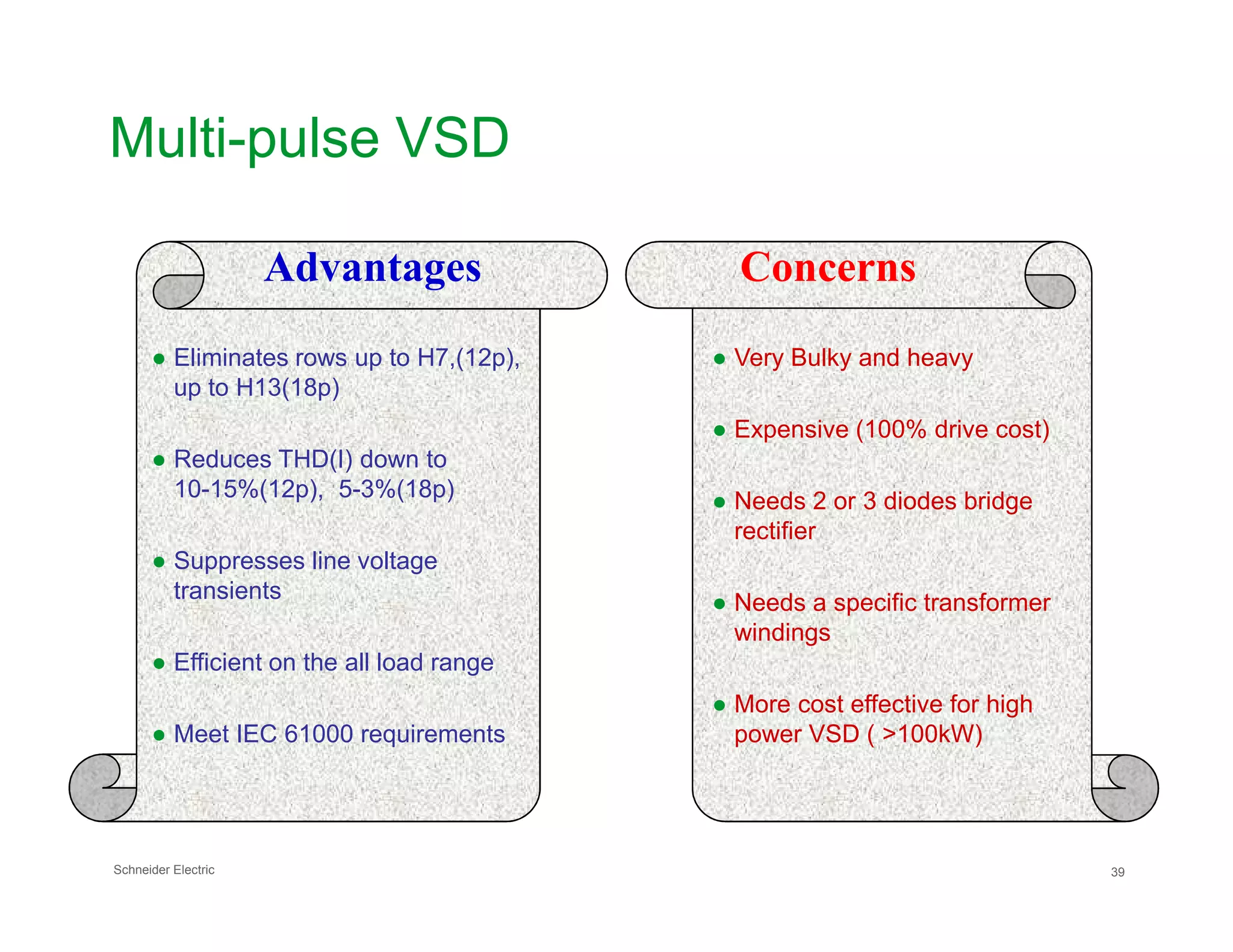 Multi-pulse VSD

Advantages

● Eliminates rows up to H7,(12p), up to H13(18p)

● Reduces THD(I) down to 10-15%(12p), 5-3%(18p)

● Suppresses line voltage transients

● Efficient on the all load range

● Meet IEC 61000 requirements

Concerns

● Very Bulky and heavy

● Expensive (100% drive cost)

● Needs 2 or 3 diodes bridge rectifier

● Needs a specific transformer windings

● More cost effective for high power VSD ( >100kW)

Schneider Electric

39